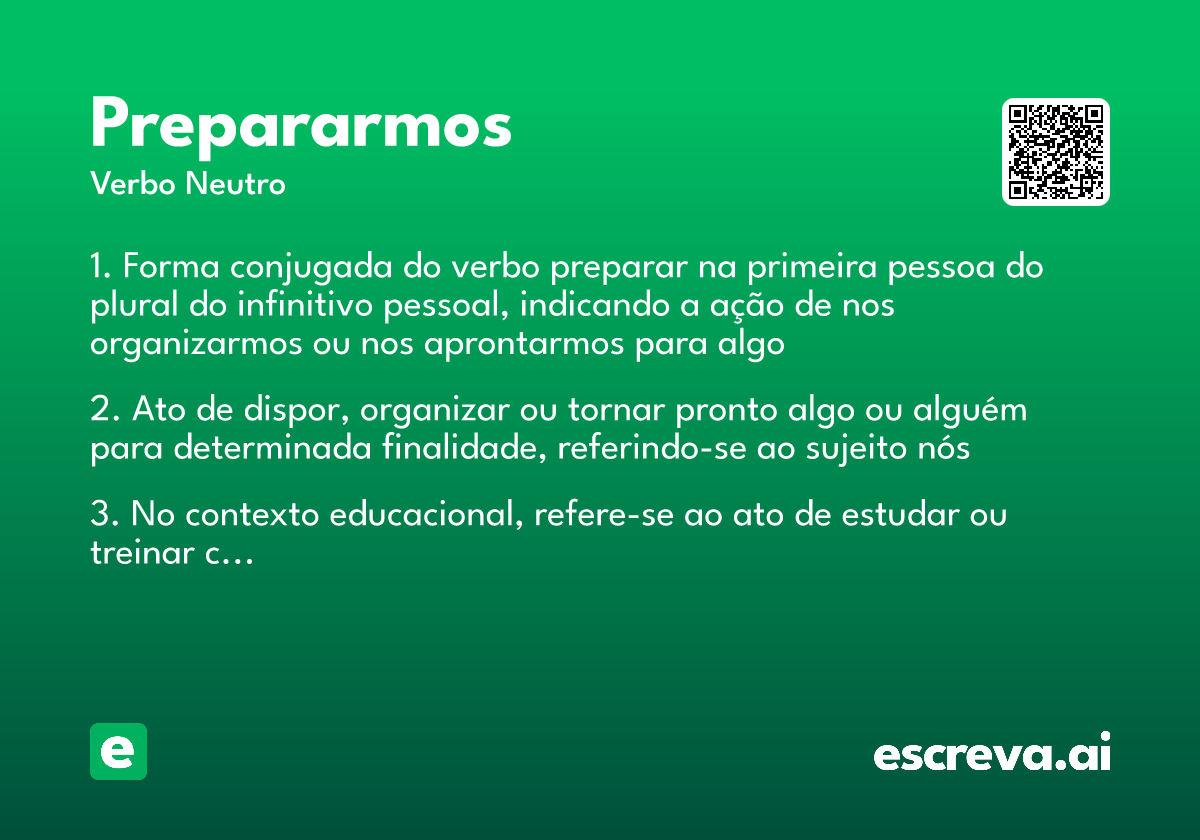 Prepararmos
Verbo Neutro

1. Forma conjugada do verbo preparar na primeira pessoa do plural do infinitivo pessoal, indicando a ação de nos organizarmos ou nos aprontarmos para algo

2. Ato de dispor, organizar ou tornar pronto algo ou alguém para determinada finalidade, referindo-se ao sujeito nós

3. No contexto educacional, refere-se ao ato de estudar ou treinar c...

e

escreva.ai